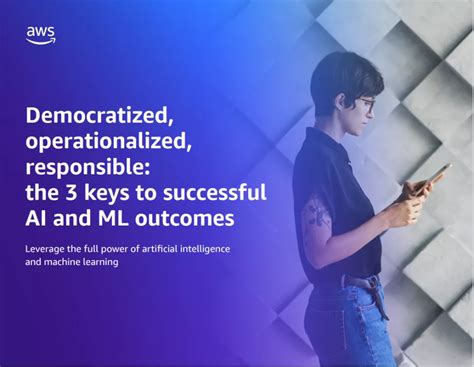 aws

Democratized, operationalized, responsible: the 3 keys to successful AI and ML outcomes

Leverage the full power of artificial intelligence and machine learning